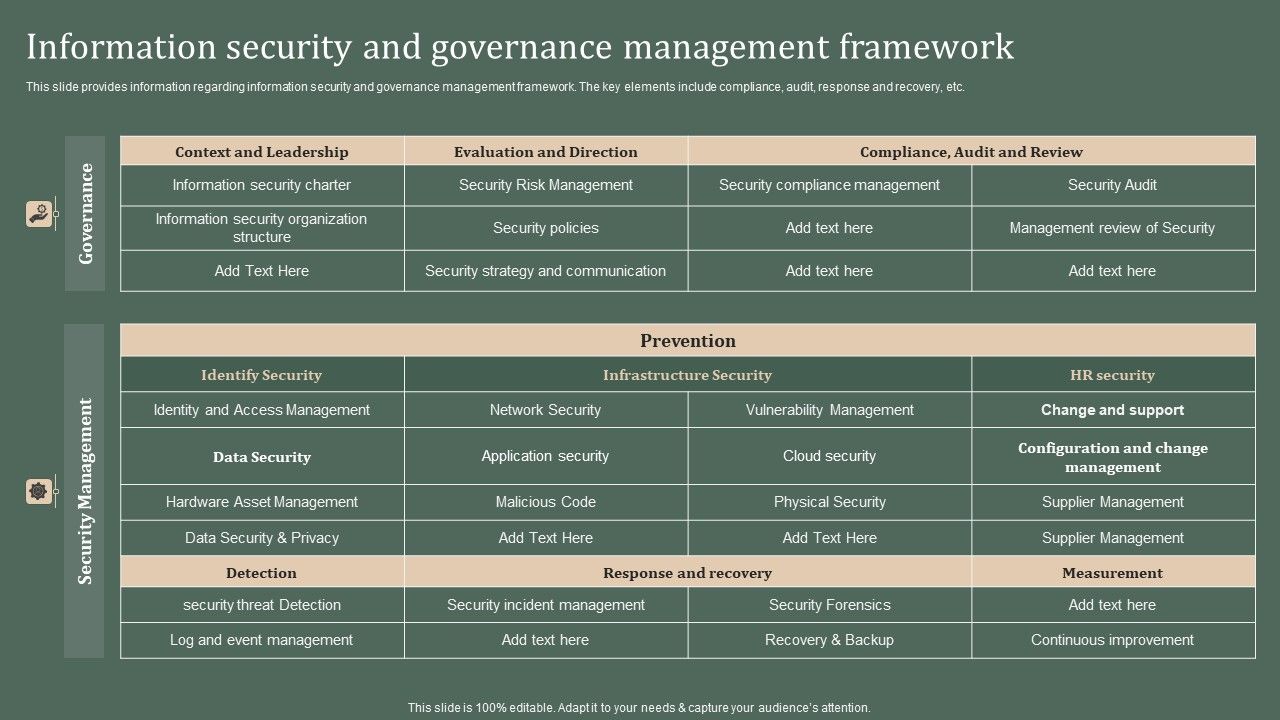 Information security and governance management framework

This slide provides information regarding information security and governance management framework. The key elements include compliance, audit, response and recovery, etc.

Governance

| Context and Leadership | Evaluation and Direction | Compliance, Audit and Review | |
|---|---|---|---|
| Information security charter | Security Risk Management | Security compliance management | Security Audit |
| Information security organization structure | Security policies | Add text here | Management review of Security |
| Add Text Here | Security strategy and communication | Add text here | Add text here |

Security Management

| Prevention | | | |
|---|---|---|---|
| Identify Security | Infrastructure Security | | HR security |
| Identity and Access Management | Network Security | Vulnerability Management | Change and support |
| Data Security | Application security | Cloud security | Configuration and change management |
| Hardware Asset Management | Malicious Code | Physical Security | Supplier Management |
| Data Security & Privacy | Add Text Here | Add Text Here | Supplier Management |
| Detection | Response and recovery | | Measurement |
| security threat Detection | Security incident management | Security Forensics | Add text here |
| Log and event management | Add text here | Recovery & Backup | Continuous improvement |

This slide is 100% editable. Adapt it to your needs & capture your audience's attention.